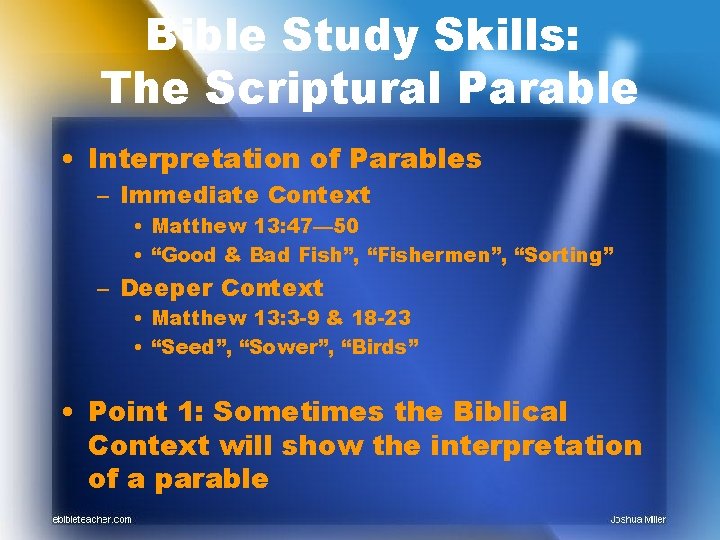 Bible Study Skills: The Scriptural Parable

• Interpretation of Parables
– Immediate Context
• Matthew 13:47—50
• “Good & Bad Fish”, “Fishermen”, “Sorting”
– Deeper Context
• Matthew 13:3-9 & 18-23
• “Seed”, “Sower”, “Birds”

• Point 1: Sometimes the Biblical Context will show the interpretation of a parable

ebibleteacher.com

Joshua Miller